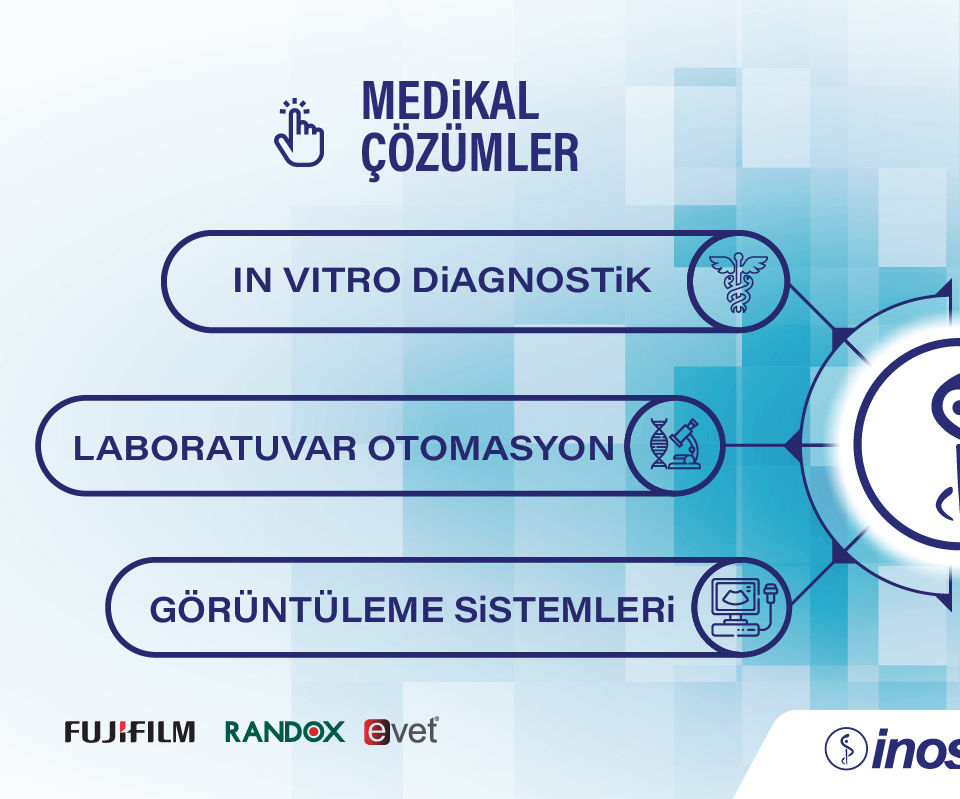 MEDiKAL ÇÖZÜMLER

IN VITRO DiAGNOSTiK

LABORATUVAR OTOMASYON

GÖRÜNTÜLEME SiSTEMLERi

FUJIFILM RANDOX evet

inos